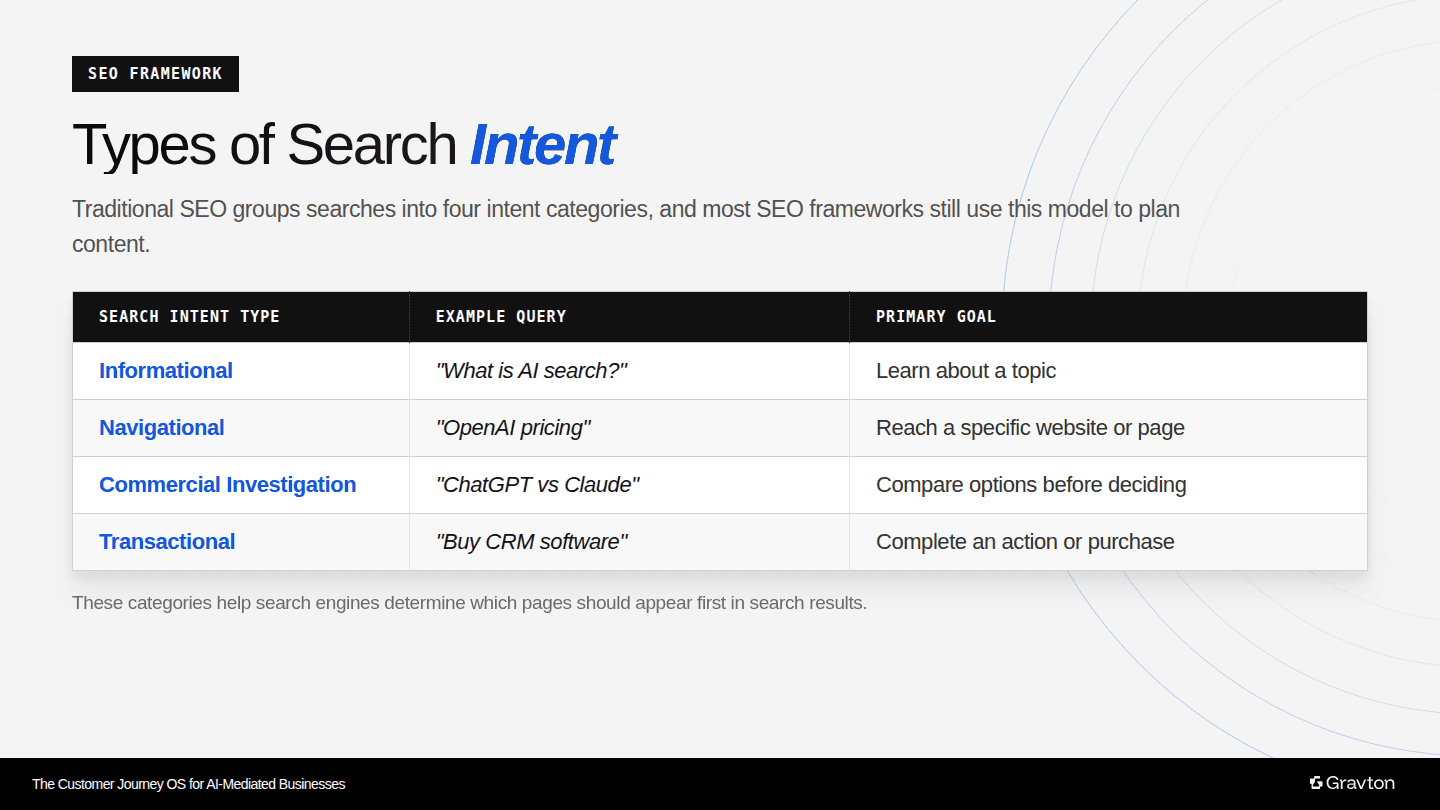 SEO FRAMEWORK

Types of Search Intent

Traditional SEO groups searches into four intent categories, and most SEO frameworks still use this model to plan content.

| SEARCH INTENT TYPE | EXAMPLE QUERY | PRIMARY GOAL |
|---|---|---|
| Informational | "What is AI search?" | Learn about a topic |
| Navigational | "OpenAI pricing" | Reach a specific website or page |
| Commercial Investigation | "ChatGPT vs Claude" | Compare options before deciding |
| Transactional | "Buy CRM software" | Complete an action or purchase |

These categories help search engines determine which pages should appear first in search results.

The Customer Journey OS for AI-Mediated Businesses

Gravton